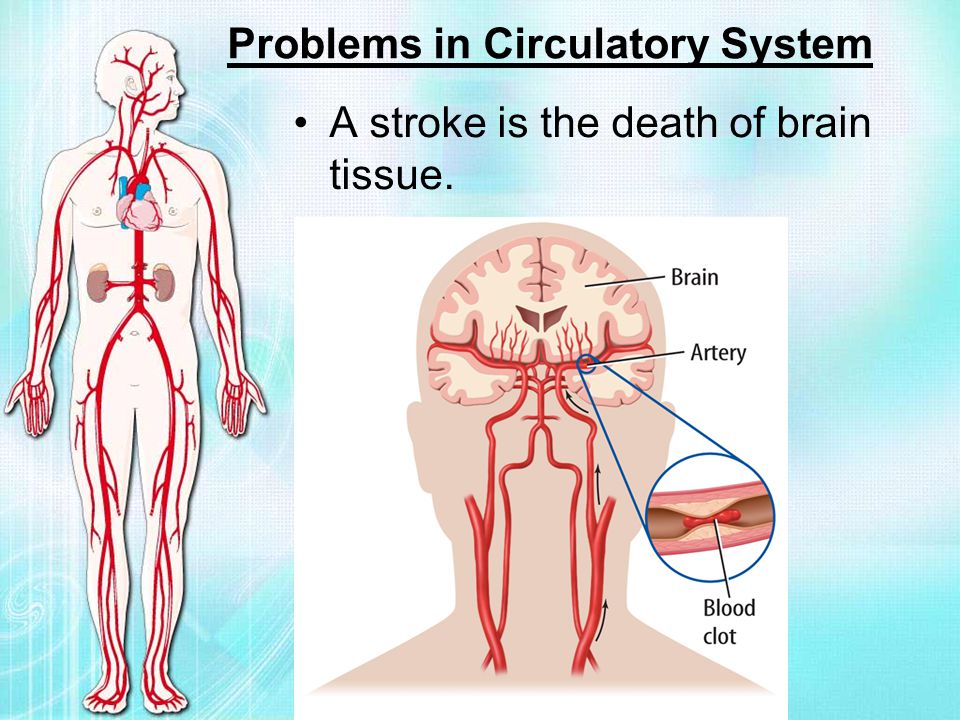 Problems in Circulatory System

• A stroke is the death of brain tissue.

Brain

Artery

Blood clot